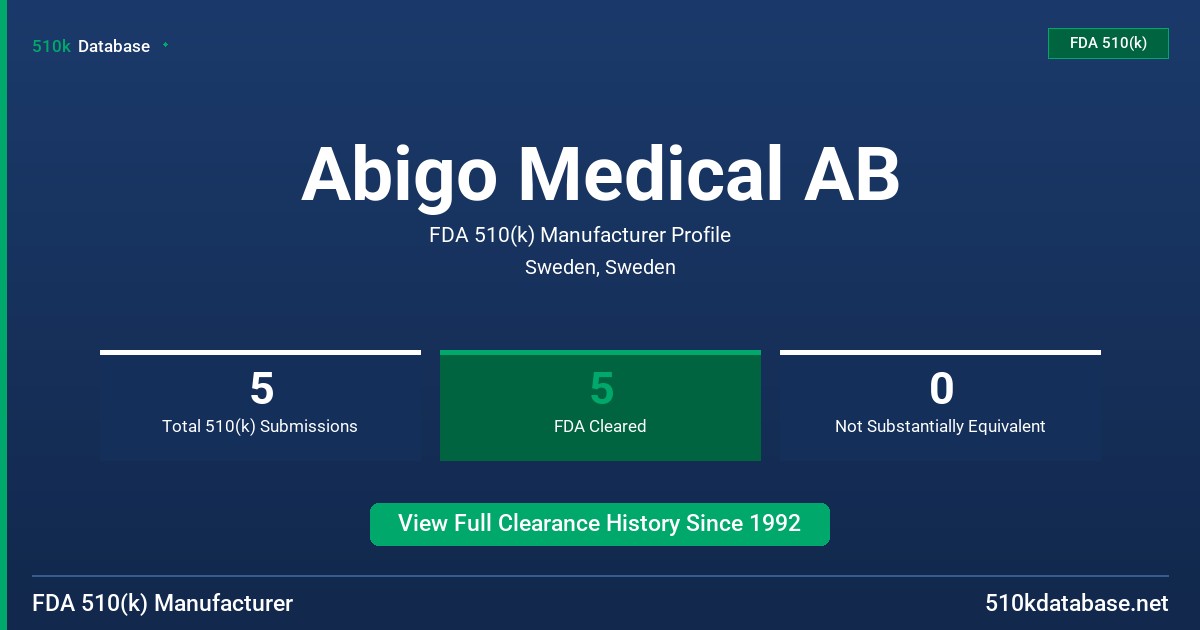 510k Database

FDA 510(k)

Abigo Medical AB

FDA 510(k) Manufacturer Profile

Sweden, Sweden

5
Total 510(k) Submissions

5
FDA Cleared

0
Not Substantially Equivalent

View Full Clearance History Since 1992

FDA 510(k) Manufacturer

510kdatabase.net